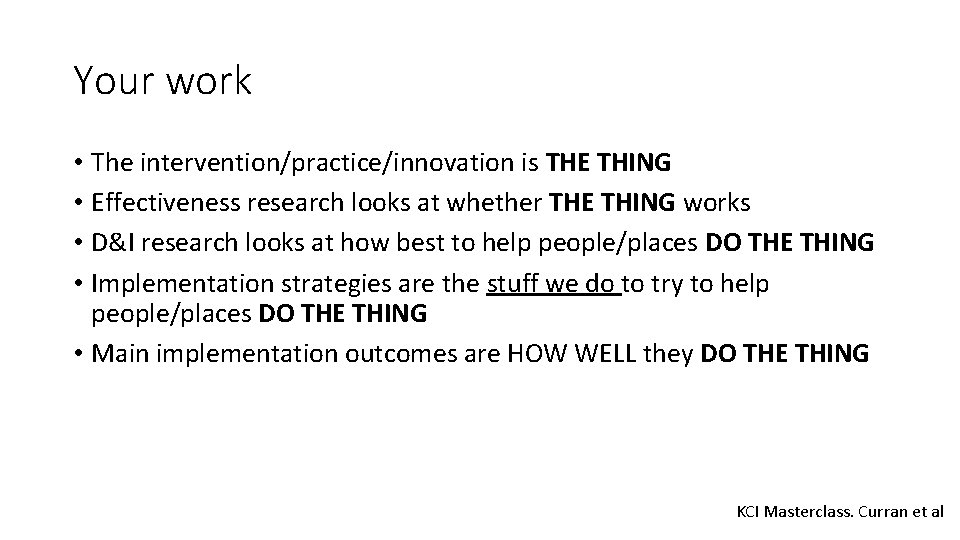 Your work

• The intervention/practice/innovation is THE THING
• Effectiveness research looks at whether THE THING works
• D&I research looks at how best to help people/places DO THE THING
• Implementation strategies are the stuff we do to try to help people/places DO THE THING
• Main implementation outcomes are HOW WELL they DO THE THING

KCI Masterclass. Curran et al